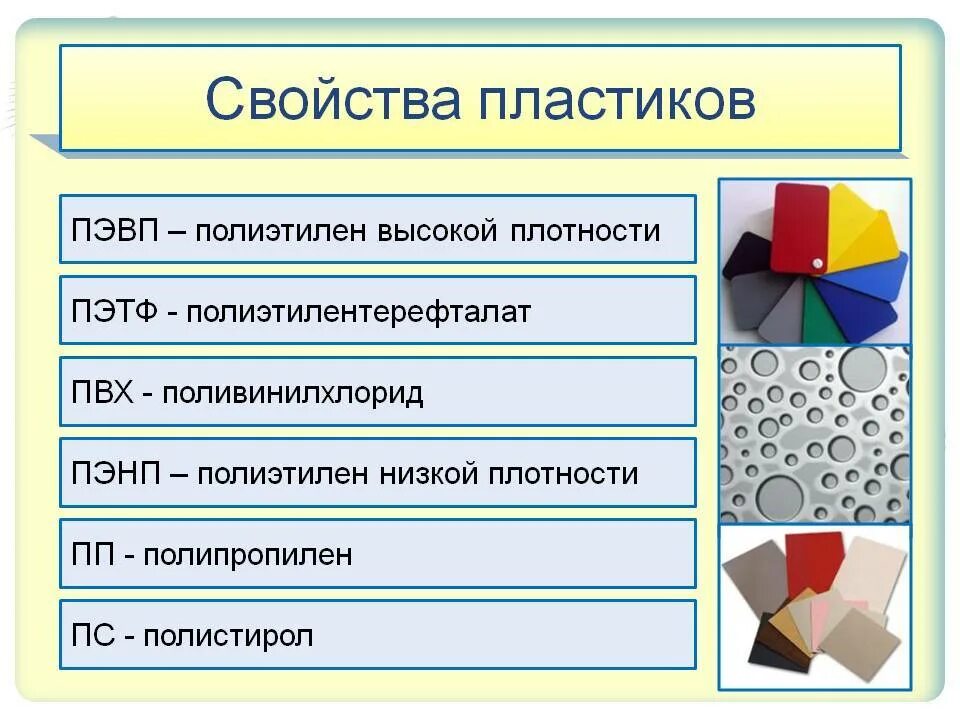 Свойства пластиков

ПЭВП – полиэтилен высокой плотности

ПЭТФ - полиэтилентерефталат

ПВХ - поливинилхлорид

ПЭНП – полиэтилен низкой плотности

ПП - полипропилен

ПС - полистирол